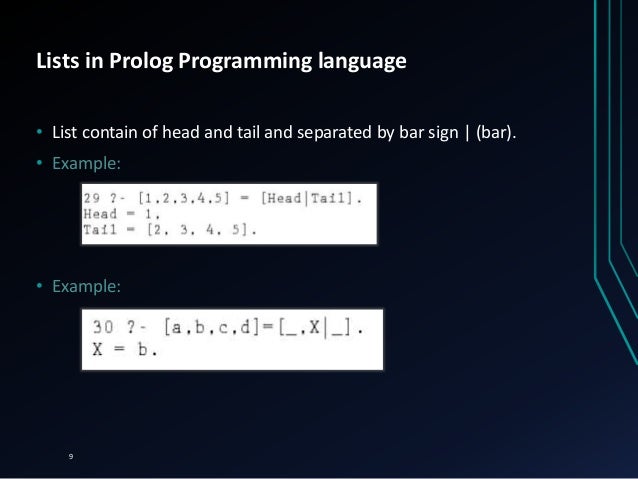 Lists in Prolog Programming language

• List contain of head and tail and separated by bar sign | (bar).

• Example:

29 ?- [1,2,3,4,5] = [Head|Tail].
Head = 1,
Tail = [2, 3, 4, 5].

• Example:

30 ?- [a,b,c,d]=[_,X|_].
X = b.

9